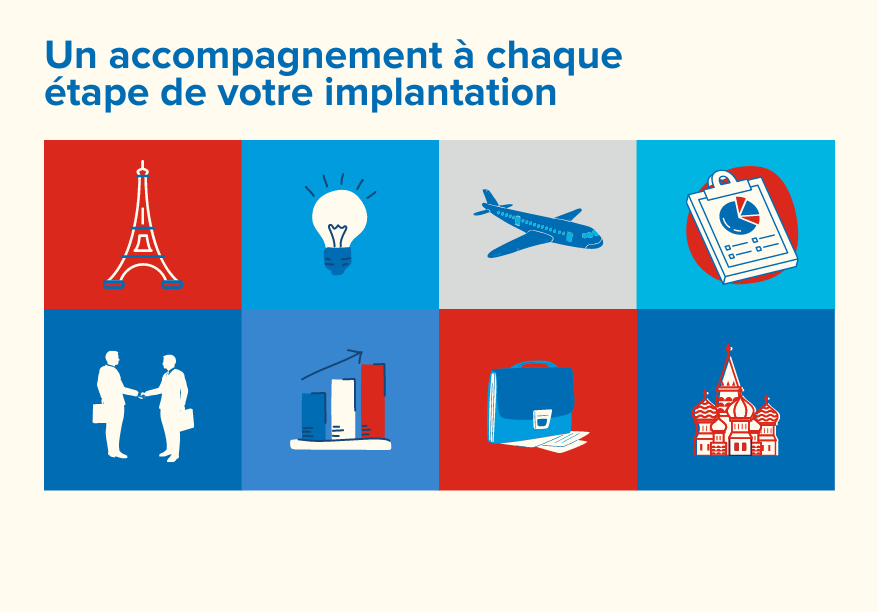 Un accompagnement à chaque étape de votre implantation